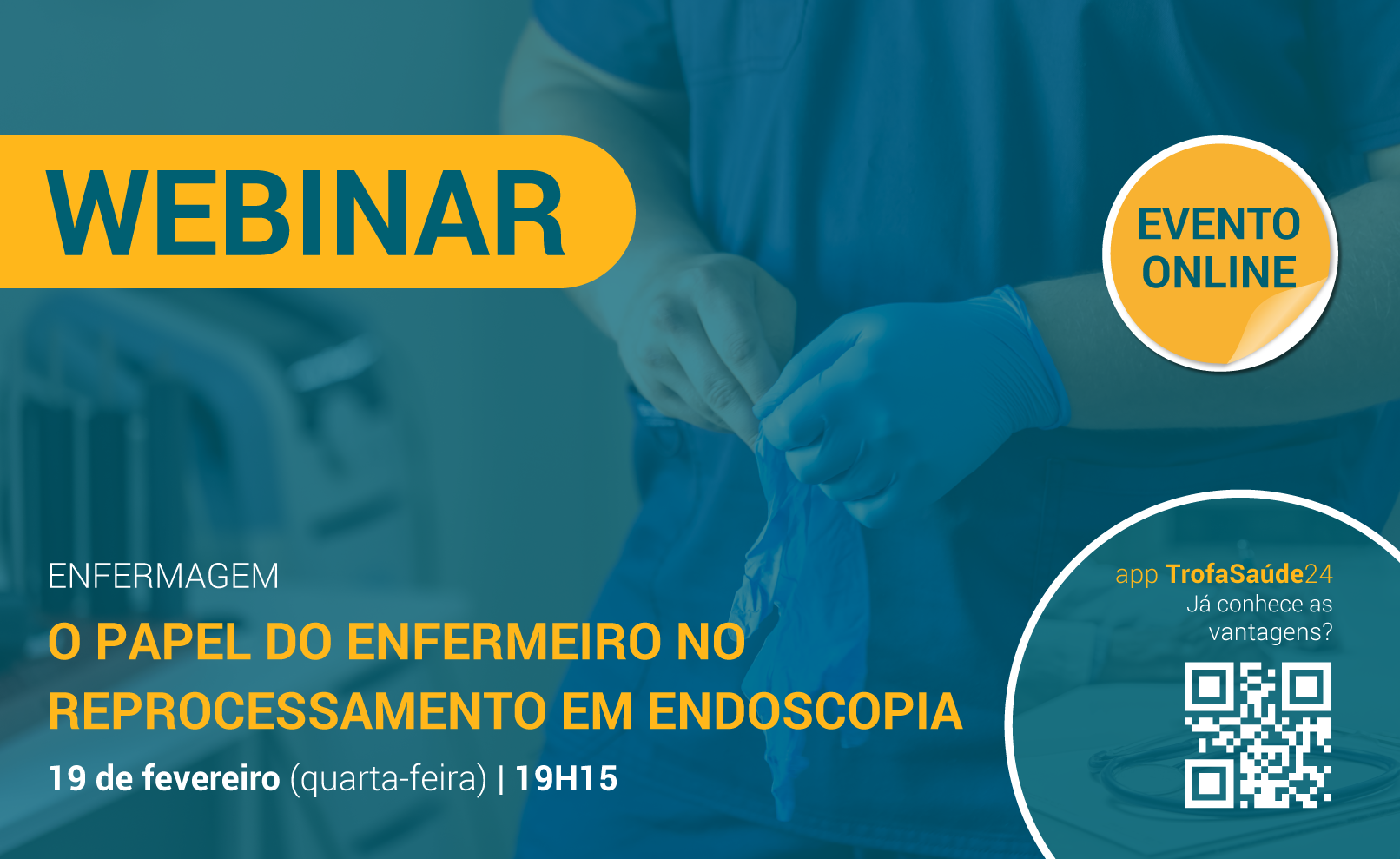 WEBINAR

EVENTO ONLINE

ENFERMAGEM

O PAPEL DO ENFERMEIRO NO REPROCESSAMENTO EM ENDOSCOPIA

19 de fevereiro (quarta-feira) | 19H15

app TrofaSaúde24
Já conhece as vantagens?